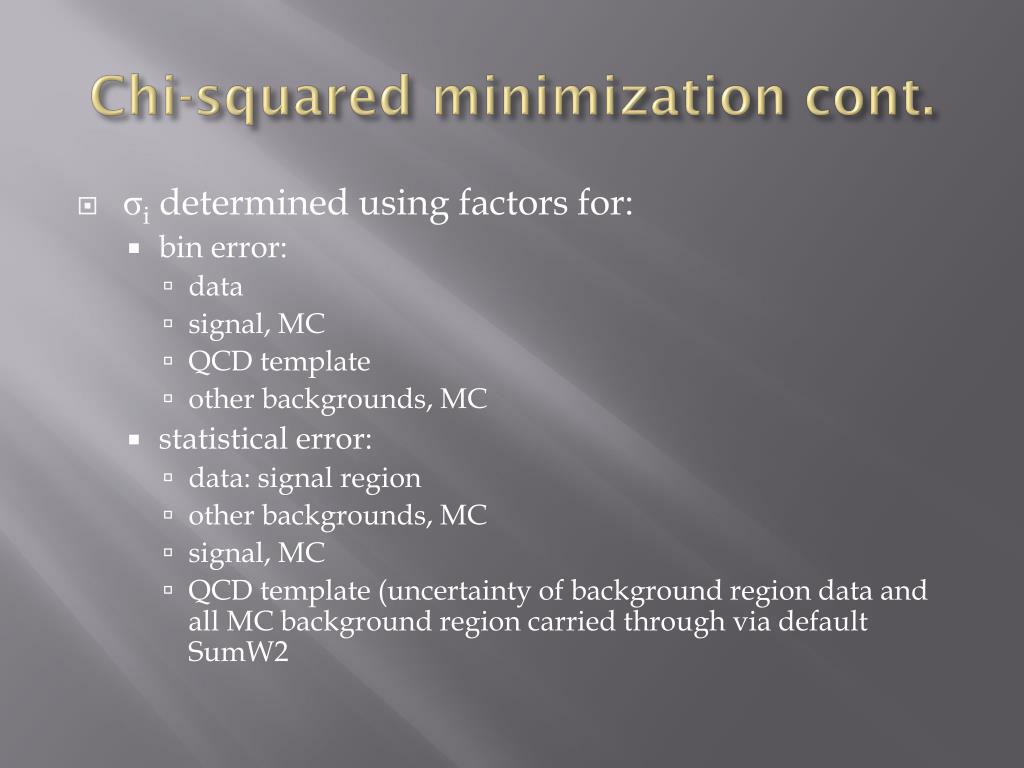 Chi-squared minimization cont.

$\sigma_i$ determined using factors for:
bin error:
data
signal, MC
QCD template
other backgrounds, MC
statistical error:
data: signal region
other backgrounds, MC
signal, MC
QCD template (uncertainty of background region data and all MC background region carried through via default SumW2